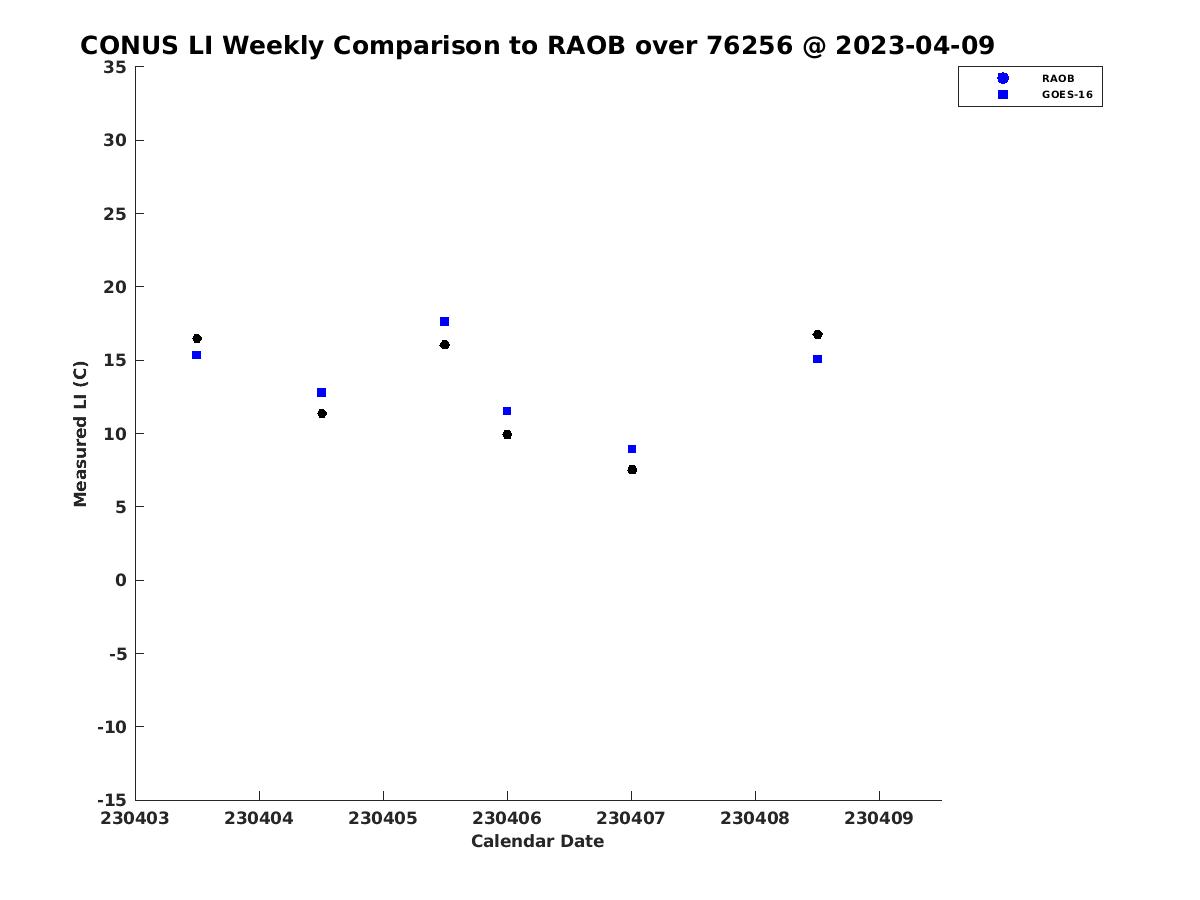 CONUS LI Weekly Comparison to RAOB over 76256 @ 2023-04-09

RAOB
GOES-16

Measured LI (C)

35
30
25
20
15
10
5
0
-5
-10
-15

230403 230404 230405 230406 230407 230408 230409

Calendar Date